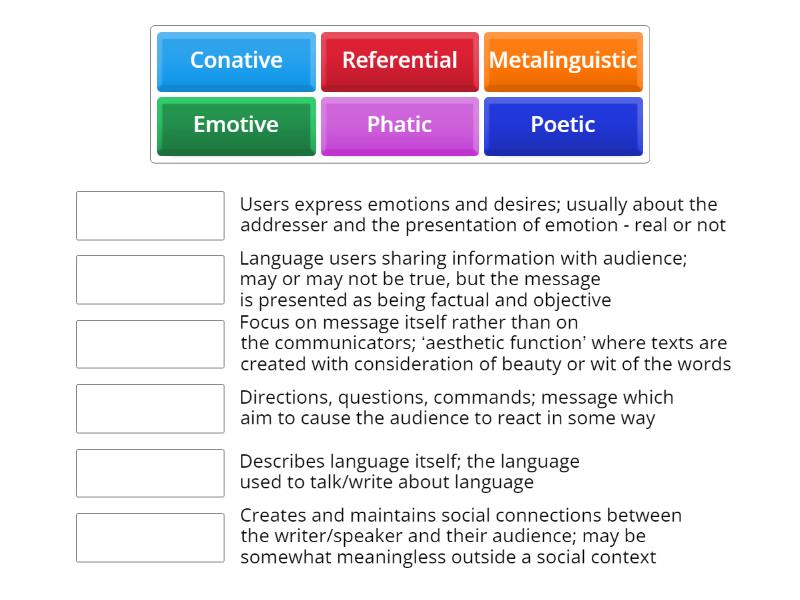 Conative
Referential
Metalinguistic
Emotive
Phatic
Poetic

Users express emotions and desires; usually about the addresser and the presentation of emotion - real or not

Language users sharing information with audience; may or may not be true, but the message is presented as being factual and objective

Focus on message itself rather than on the communicators; ‘aesthetic function’ where texts are created with consideration of beauty or wit of the words

Directions, questions, commands; message which aim to cause the audience to react in some way

Describes language itself; the language used to talk/write about language

Creates and maintains social connections between the writer/speaker and their audience; may be somewhat meaningless outside a social context